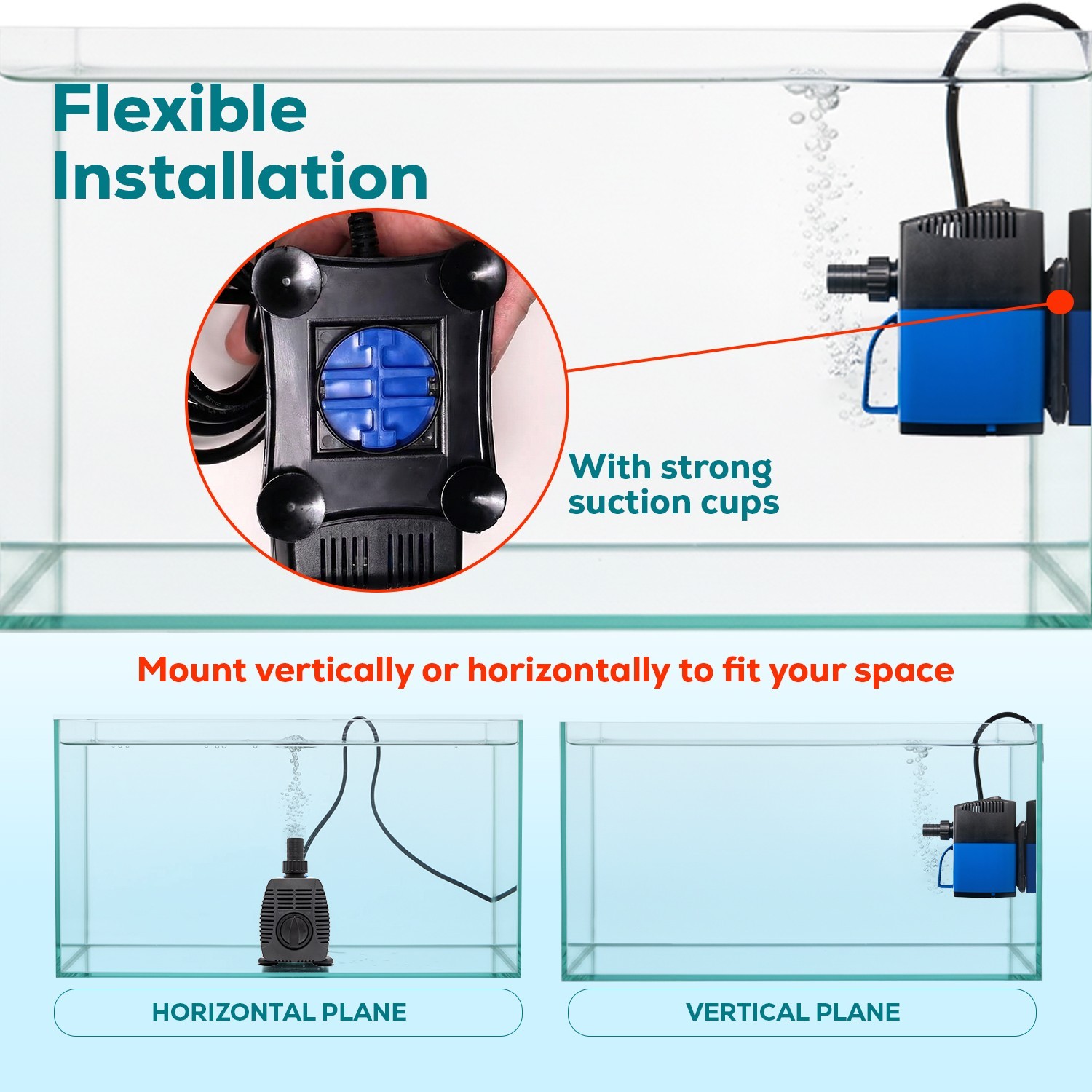 Flexible Installation

With strong suction cups

Mount vertically or horizontally to fit your space

HORIZONTAL PLANE

VERTICAL PLANE